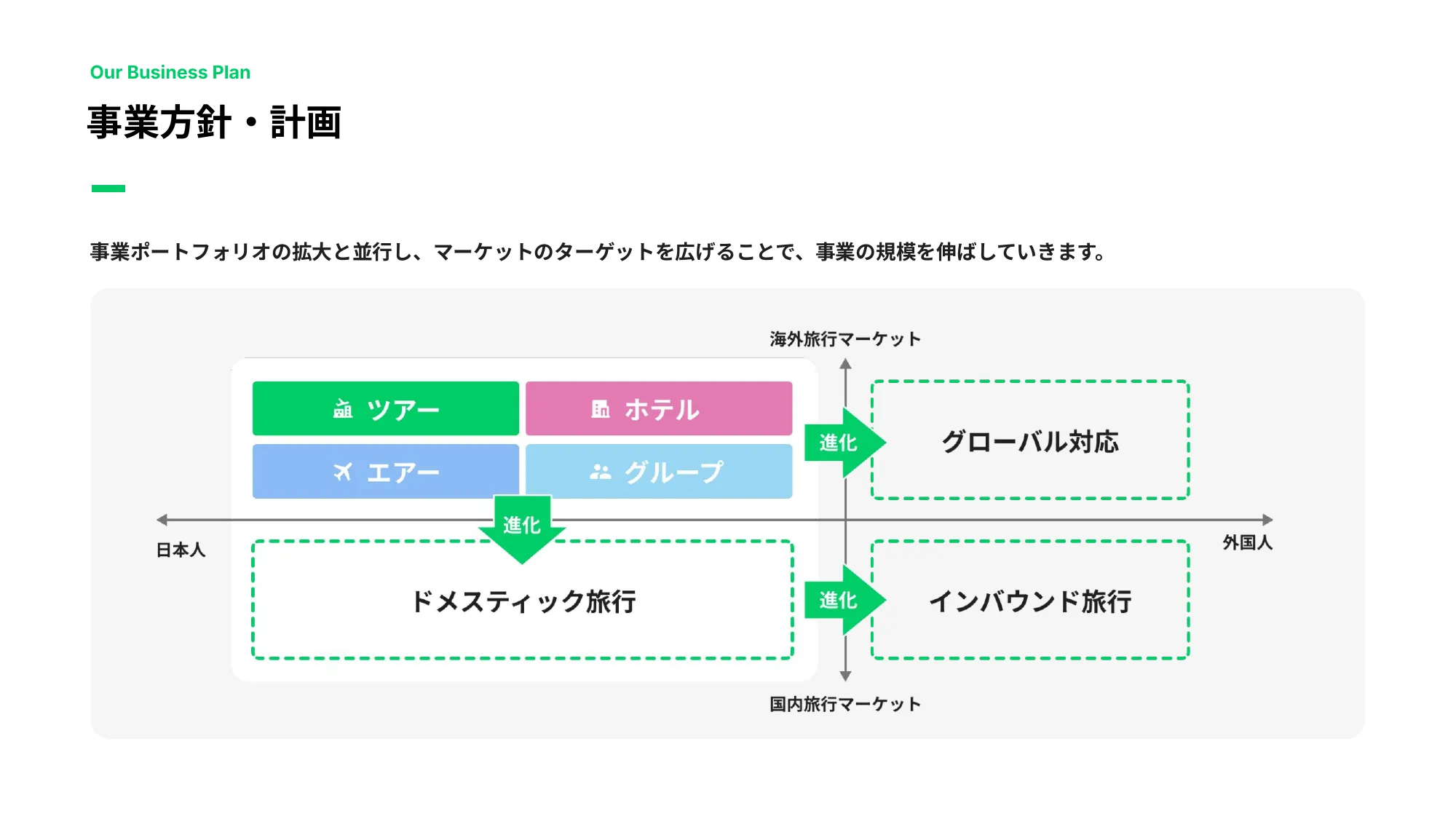 Our Business Plan

事業方針・計画

事業ポートフォリオの拡大と並行し、マーケットのターゲットを広げることで、事業の規模を伸ばしていきます。

海外旅行マーケット

ツアー

ホテル

エアー

グループ

進化

グローバル対応

進化

日本人

外国人

ドメスティック旅行

進化

インバウンド旅行

国内旅行マーケット